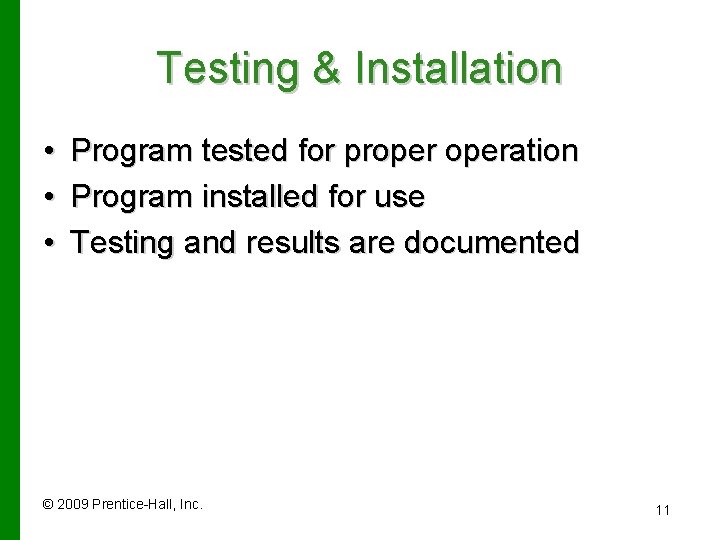 Testing & Installation

• Program tested for proper operation
• Program installed for use
• Testing and results are documented

© 2009 Prentice-Hall, Inc.

11